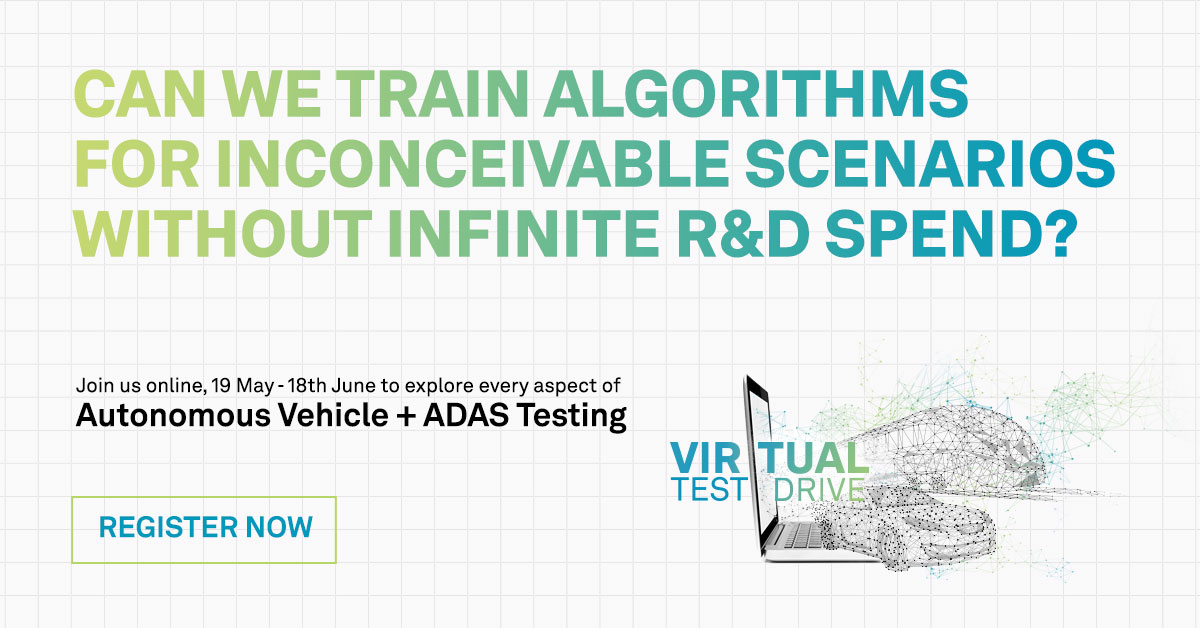 CAN WE TRAIN ALGORITHMS FOR INCONCEIVABLE SCENARIOS WITHOUT INFINITE R&D SPEND?

Join us online, 19 May - 18th June to explore every aspect of
Autonomous Vehicle + ADAS Testing

REGISTER NOW

VIRTUAL TEST DRIVE